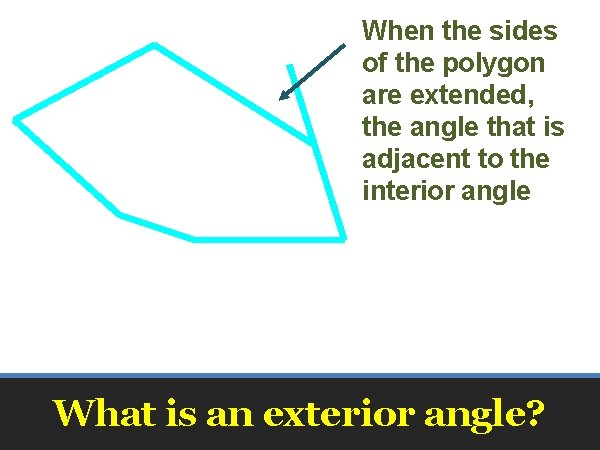 When the sides of the polygon are extended, the angle that is adjacent to the interior angle

What is an exterior angle?